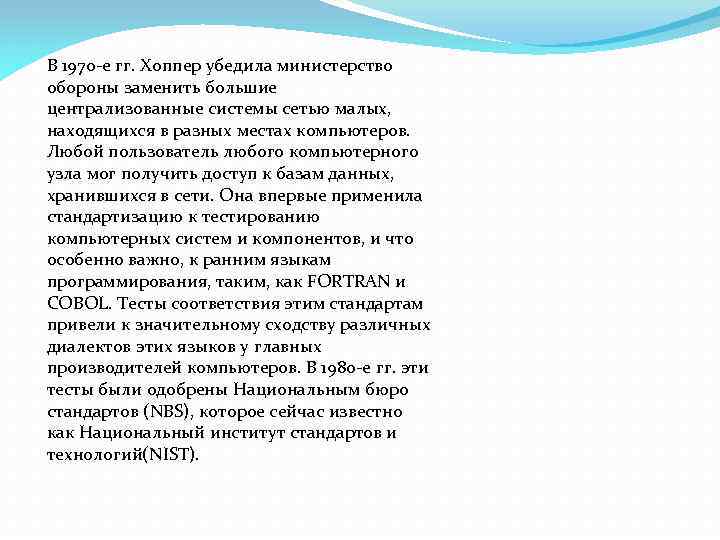 В 1970-е гг. Хоппер убедила министерство обороны заменить большие централизованные системы сетью малых, находящихся в разных местах компьютеров. Любой пользователь любого компьютерного узла мог получить доступ к базам данных, хранившихся в сети. Она впервые применила стандартизацию к тестированию компьютерных систем и компонентов, и что особенно важно, к ранним языкам программирования, таким, как FORTRAN и COBOL. Тесты соответствия этим стандартам привели к значительному сходству различных диалектов этих языков у главных производителей компьютеров. В 1980-е гг. эти тесты были одобрены Национальным бюро стандартов (NBS), которое сейчас известно как Национальный институт стандартов и технологий(NIST).